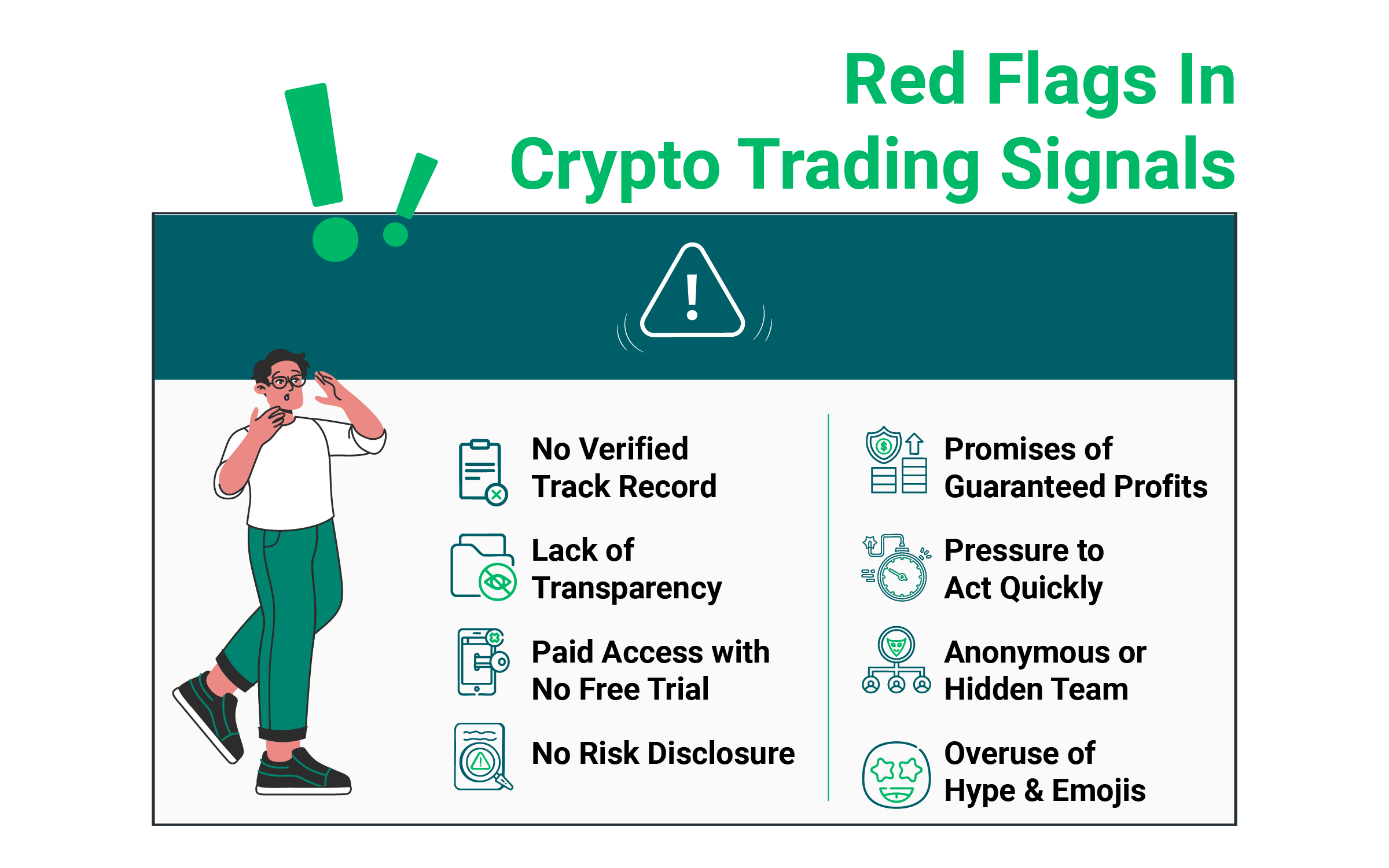 Red Flags In
Crypto Trading Signals

No Verified Track Record

Lack of Transparency

Paid Access with No Free Trial

No Risk Disclosure

Promises of Guaranteed Profits

Pressure to Act Quickly

Anonymous or Hidden Team

Overuse of Hype & Emojis